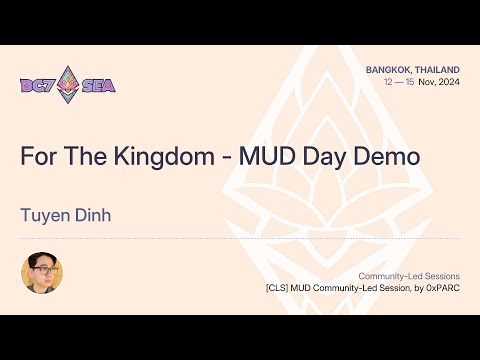 DC7 SEA

BANGKOK, THAILAND
12 — 15 Nov, 2024

For The Kingdom - MUD Day Demo

Tuyen Dinh

Community-Led Sessions
[CLS] MUD Community-Led Session, by 0xPARC